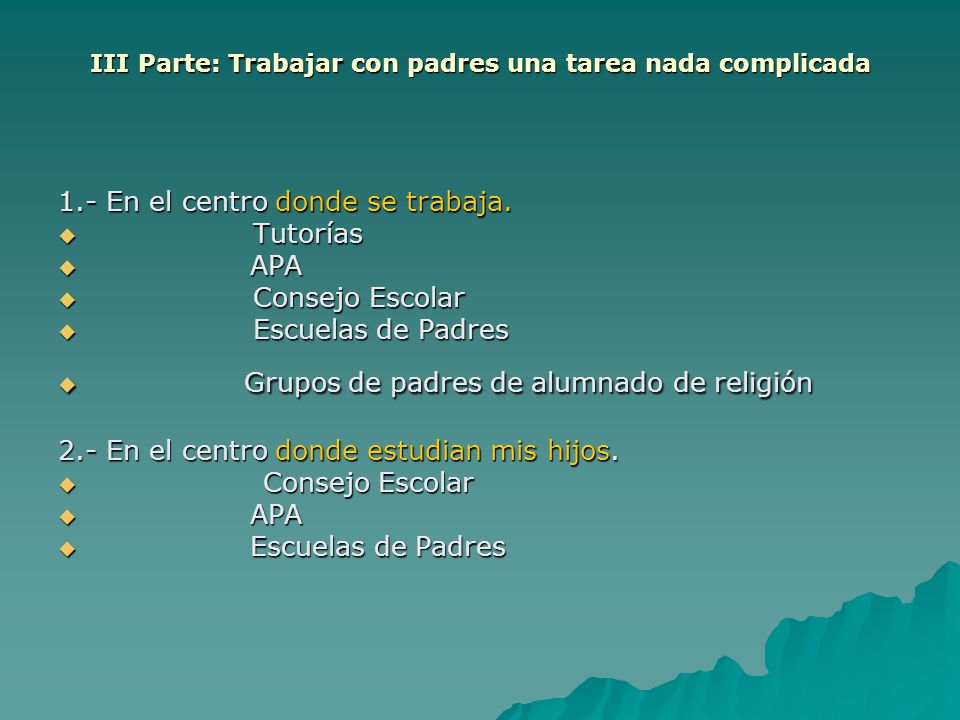 III Parte: Trabajar con padres una tarea nada complicada

1.- En el centro donde se trabaja.
◆ Tutorías
◆ APA
◆ Consejo Escolar
◆ Escuelas de Padres

◆ Grupos de padres de alumnado de religión

2.- En el centro donde estudian mis hijos.
◆ Consejo Escolar
◆ APA
◆ Escuelas de Padres